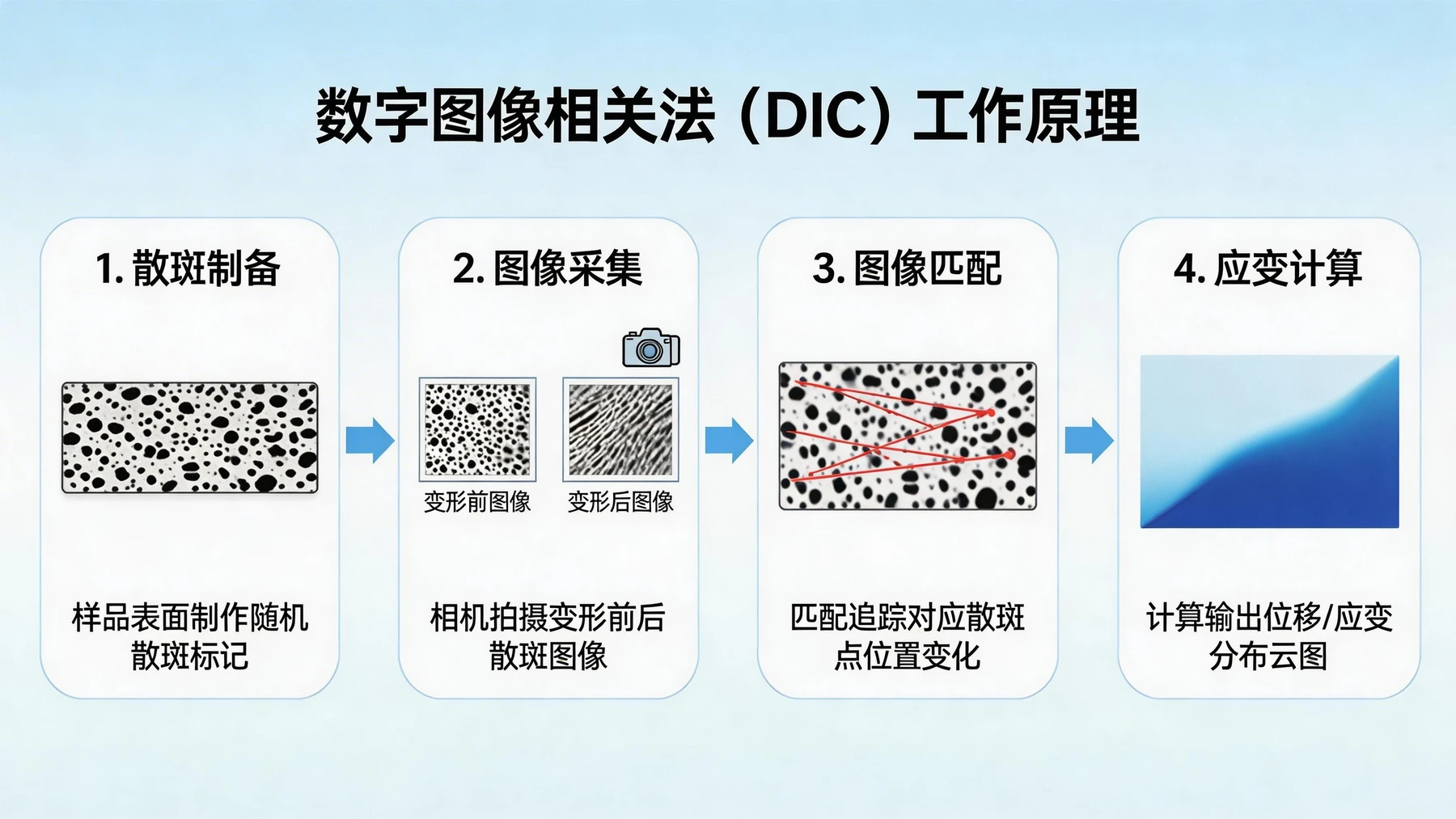 数字图像相关法（DIC）工作原理

1. 散斑制备

样品表面制作随机散斑标记

2. 图像采集

变形前图像

变形后图像

相机拍摄变形前后散斑图像

3. 图像匹配

匹配追踪对应散斑点位置变化

4. 应变计算

计算输出位移/应变分布云图